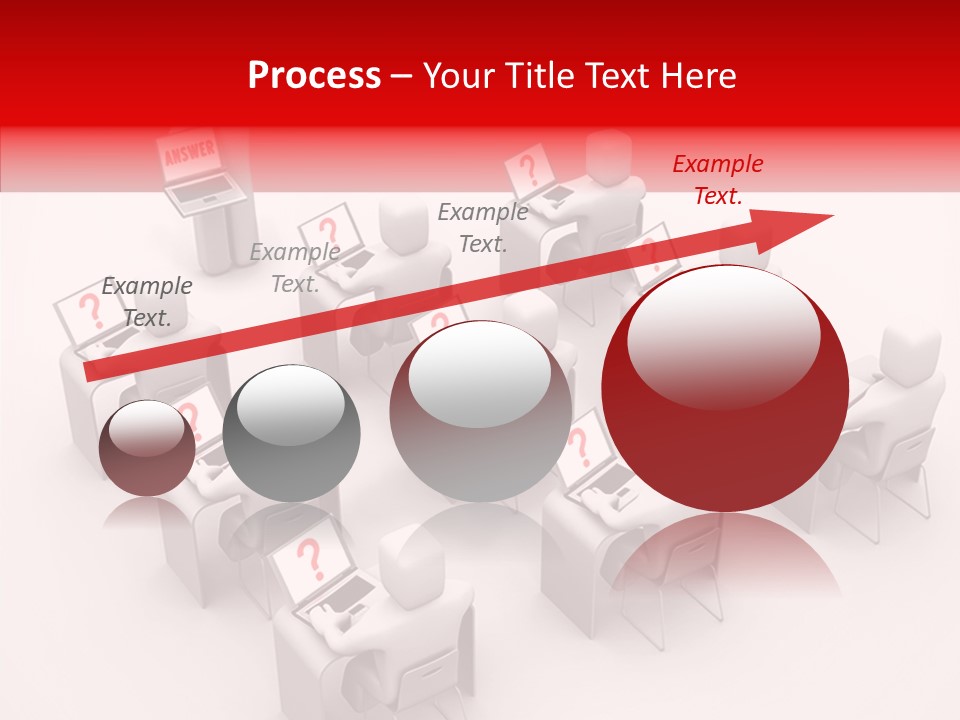 Process – Your Title Text Here

ANSWER

Example Text.

Example Text.

Example Text.

Example Text.